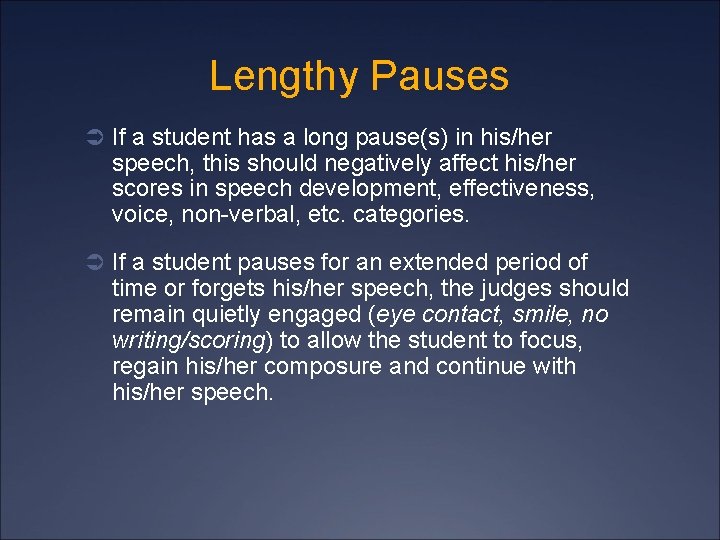 Lengthy Pauses

➲ If a student has a long pause(s) in his/her speech, this should negatively affect his/her scores in speech development, effectiveness, voice, non-verbal, etc. categories.

➲ If a student pauses for an extended period of time or forgets his/her speech, the judges should remain quietly engaged (eye contact, smile, no writing/scoring) to allow the student to focus, regain his/her composure and continue with his/her speech.